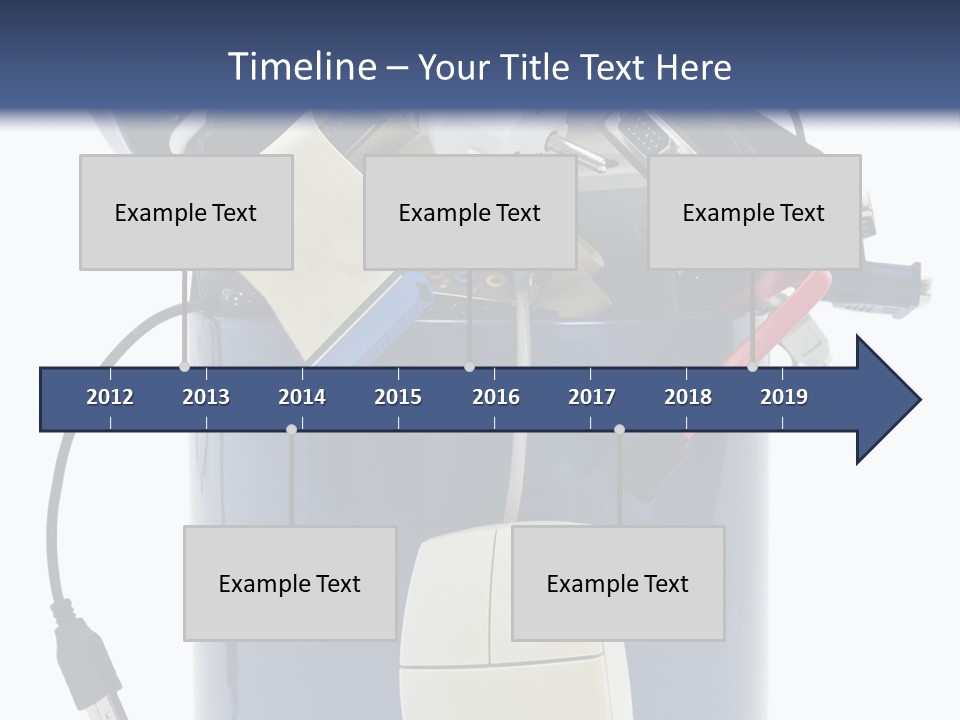 Timeline – Your Title Text Here

Example Text

Example Text

Example Text

2012 2013 2014 2015 2016 2017 2018 2019

Example Text

Example Text